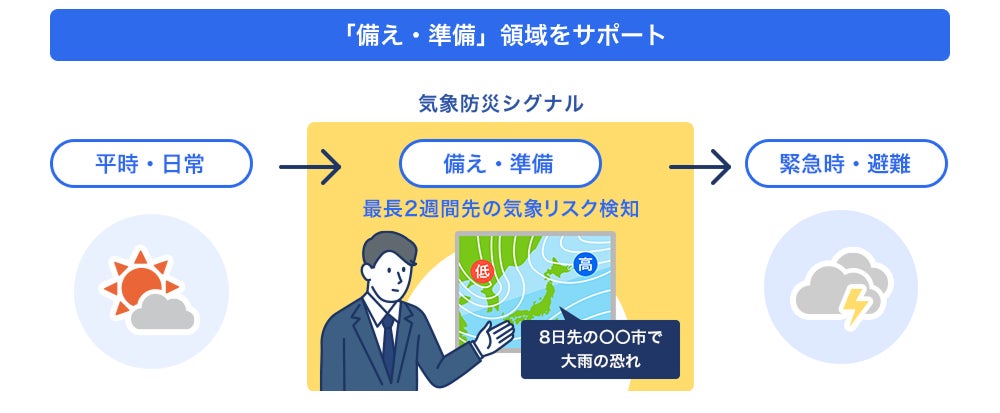 「備え・準備」領域をサポート

気象防災シグナル

平時・日常

備え・準備

緊急時・避難

最長2週間先の気象リスク検知

低

高

8日先の〇〇市で大雨の恐れ